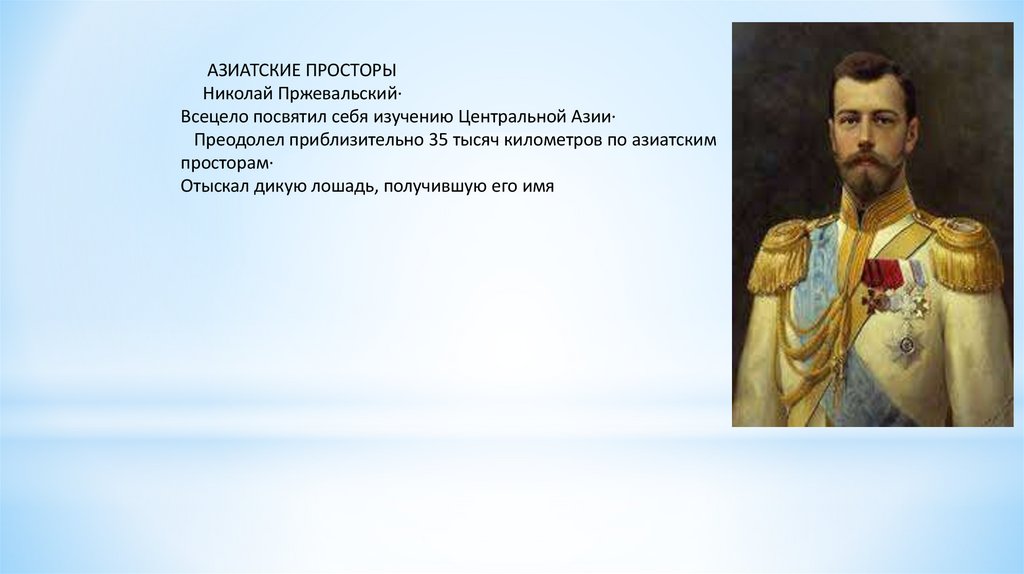 АЗИАТСКИЕ ПРОСТОРЫ
Николай Пржевальский·
Всецело посвятил себя изучению Центральной Азии·
Преодолел приблизительно 35 тысяч километров по азиатским просторам·
Отыскал дикую лошадь, получившую его имя